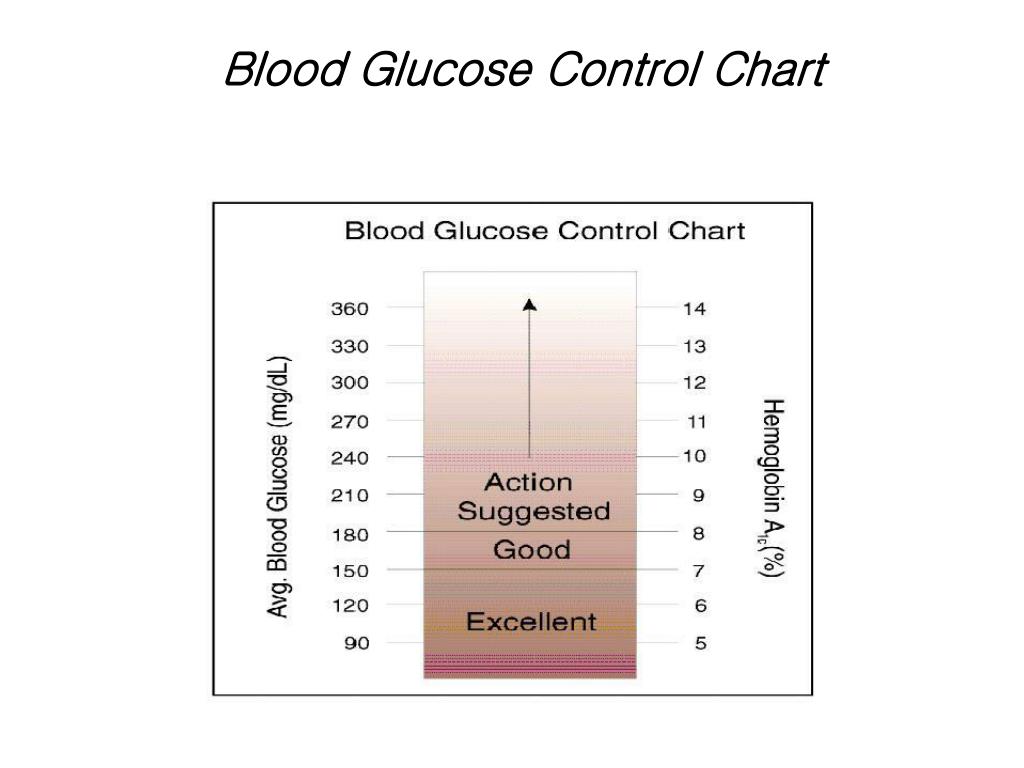 Blood Glucose Control Chart

Blood Glucose Control Chart

Avg. Blood Glucose (mg/dL)

360
330
300
270
240
210
180
150
120
90

Action Suggested

Good

Excellent

14
13
12
11
10
9
8
7
6
5

Hemoglobin $A_{1c}$(%)